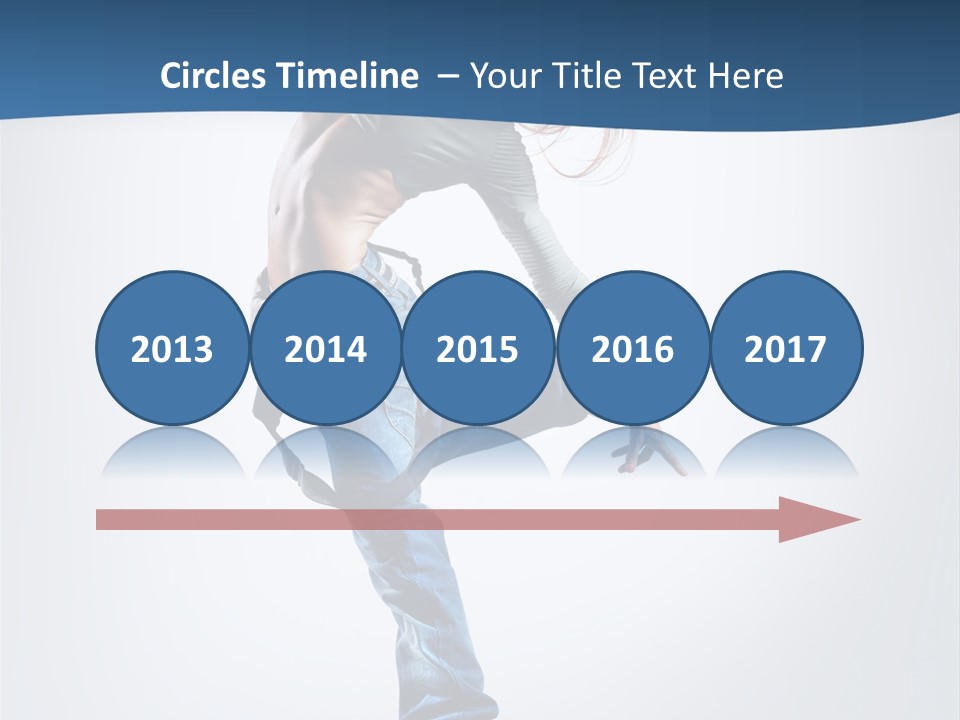 Circles Timeline – Your Title Text Here

2013 2014 2015 2016 2017